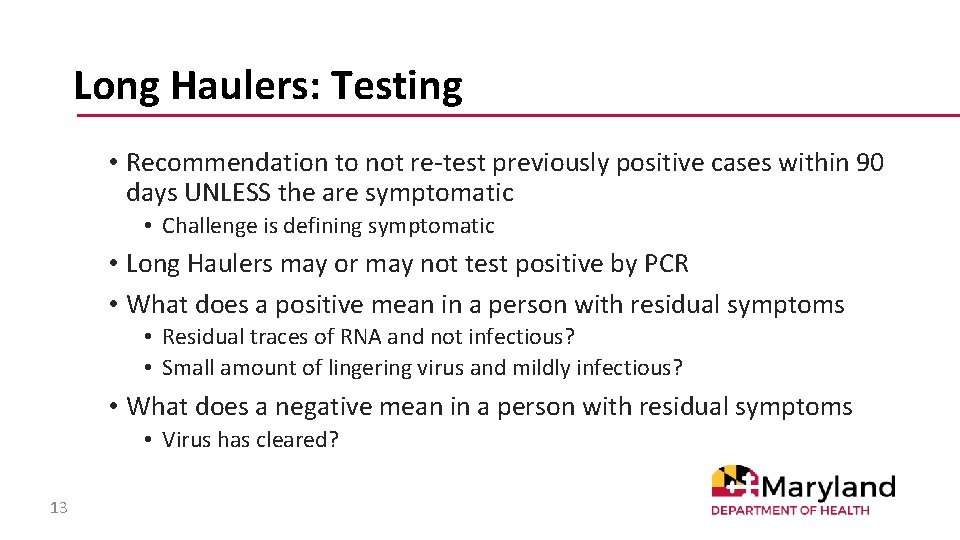 Long Haulers: Testing

• Recommendation to not re-test previously positive cases within 90 days UNLESS the are symptomatic

• Challenge is defining symptomatic

• Long Haulers may or may not test positive by PCR

• What does a positive mean in a person with residual symptoms

• Residual traces of RNA and not infectious?

• Small amount of lingering virus and mildly infectious?

• What does a negative mean in a person with residual symptoms

• Virus has cleared?

13

Maryland
DEPARTMENT OF HEALTH